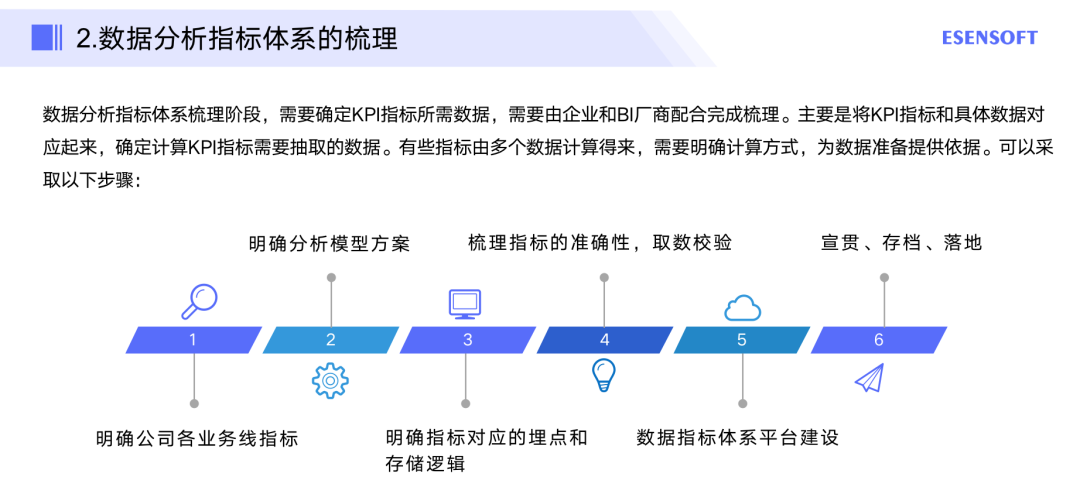 2.数据分析指标体系的梳理

ESENSOFT

数据分析指标体系梳理阶段，需要确定KPI指标所需数据，需要由企业和BI厂商配合完成梳理。主要是将KPI指标和具体数据对应起来，确定计算KPI指标需要抽取的数据。有些指标由多个数据计算得来，需要明确计算方式，为数据准备提供依据。可以采取以下步骤：

明确分析模型方案

梳理指标的准确性，取数校验

宣贯、存档、落地

1

2

3

4

5

6

明确公司各业务线指标

明确指标对应的埋点和存储逻辑

数据指标体系平台建设